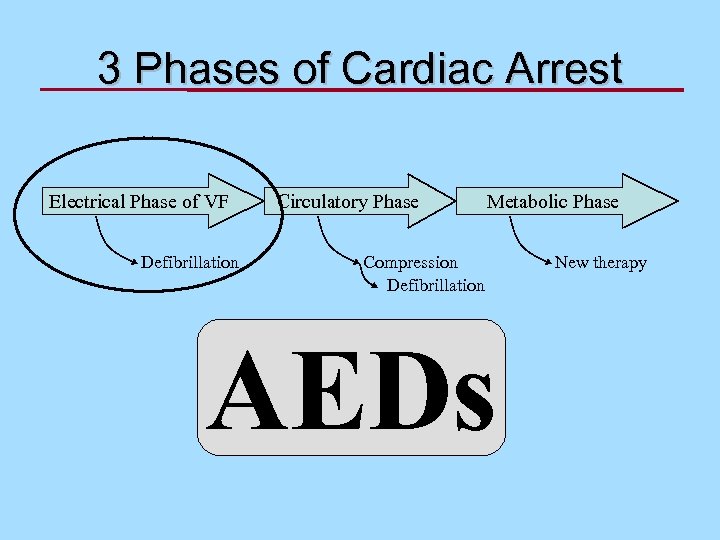 3 Phases of Cardiac Arrest

Electrical Phase of VF

Defibrillation

Circulatory Phase

Compression

Defibrillation

Metabolic Phase

New therapy

AEDs